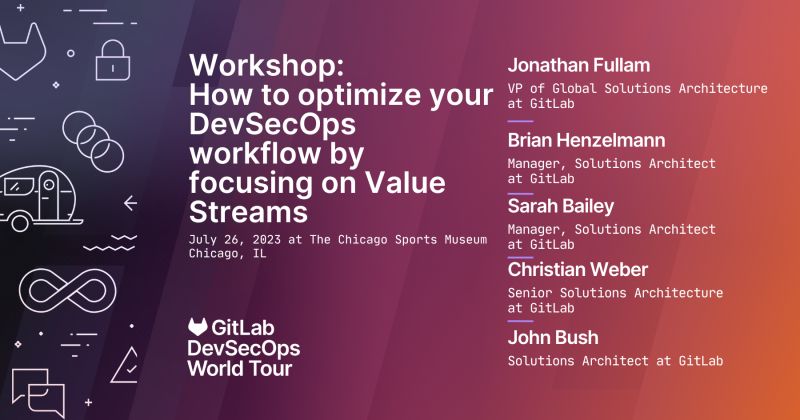 Workshop: How to optimize your DevSecOps workflow by focusing on Value Streams

July 26, 2023 at The Chicago Sports Museum
Chicago, IL

GitLab
DevSecOps
World Tour

Jonathan Fullam
VP of Global Solutions Architecture at GitLab

Brian Henzelmann
Manager, Solutions Architect at GitLab

Sarah Bailey
Manager, Solutions Architect at GitLab

Christian Weber
Senior Solutions Architecture at GitLab

John Bush
Solutions Architect at GitLab